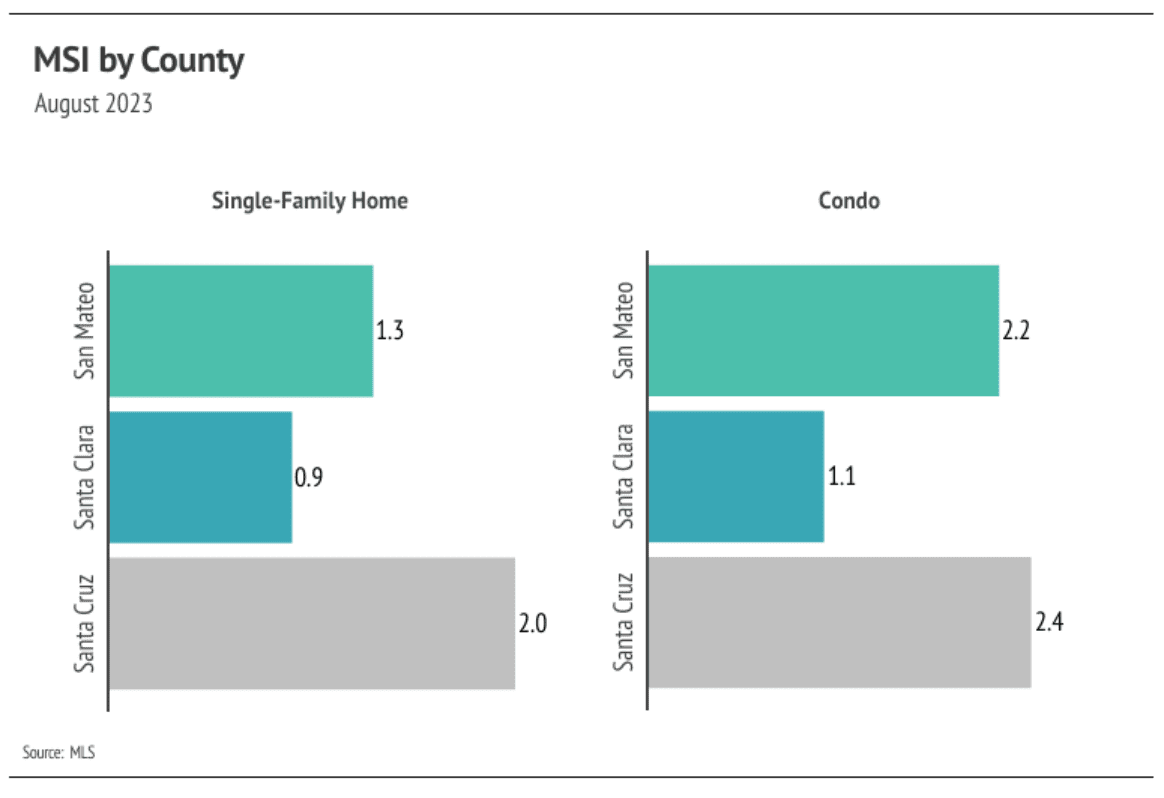 MSI by County
August 2023

Single-Family Home

San Mateo
1.3
Santa Clara
0.9
Santa Cruz
2.0

Condo

San Mateo
2.2
Santa Clara
1.1
Santa Cruz
2.4

Source: MLS